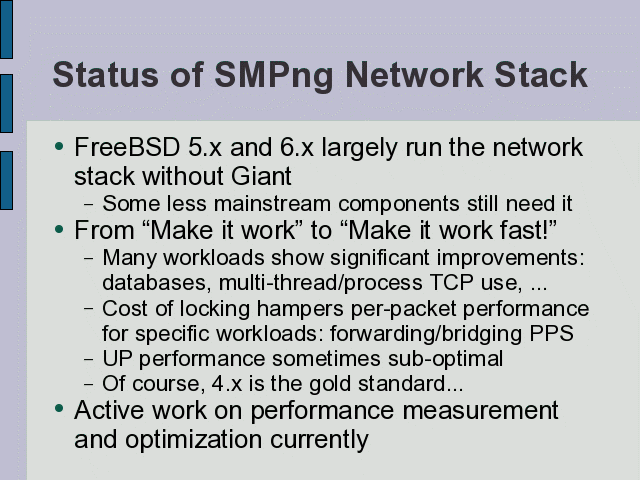 Status of SMPng Network Stack

• FreeBSD 5.x and 6.x largely run the network stack without Giant
  – Some less mainstream components still need it
• From “Make it work” to “Make it work fast!”
  – Many workloads show significant improvements: databases, multi-thread/process TCP use, ...
  – Cost of locking hampers per-packet performance for specific workloads: forwarding/bridging PPS
  – UP performance sometimes sub-optimal
  – Of course, 4.x is the gold standard...
• Active work on performance measurement and optimization currently